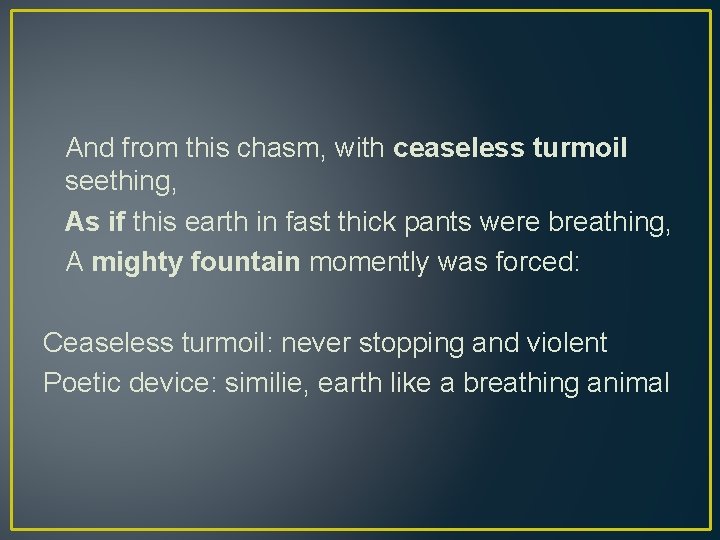 And from this chasm, with ceaseless turmoil seething,

As if this earth in fast thick pants were breathing,

A mighty fountain momently was forced:

Ceaseless turmoil: never stopping and violent

Poetic device: similie, earth like a breathing animal